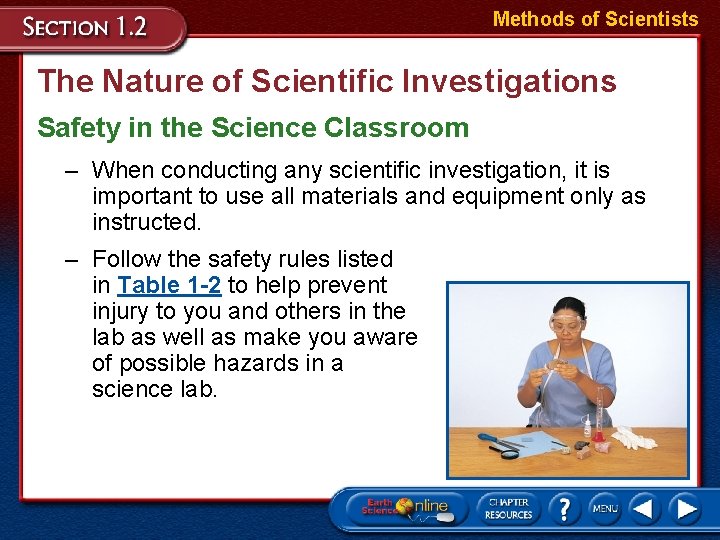 SECTION 1.2

Methods of Scientists

The Nature of Scientific Investigations

Safety in the Science Classroom

– When conducting any scientific investigation, it is important to use all materials and equipment only as instructed.

– Follow the safety rules listed in Table 1-2 to help prevent injury to you and others in the lab as well as make you aware of possible hazards in a science lab.

Earth Science Online

CHAPTER RESOURCES

?

MENU